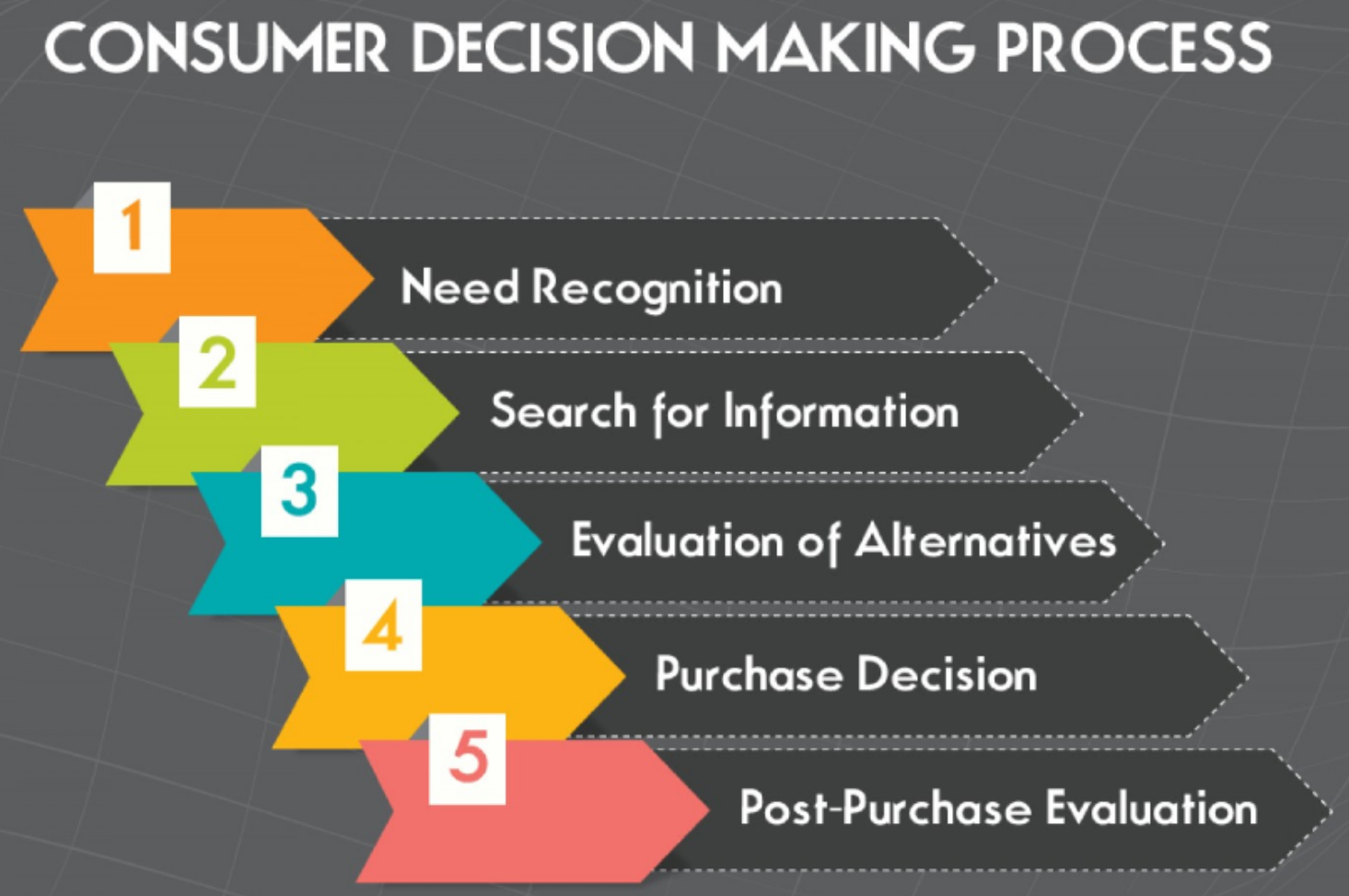 CONSUMER DECISION MAKING PROCESS

1
Need Recognition

2
Search for Information

3
Evaluation of Alternatives

4
Purchase Decision

5
Post-Purchase Evaluation